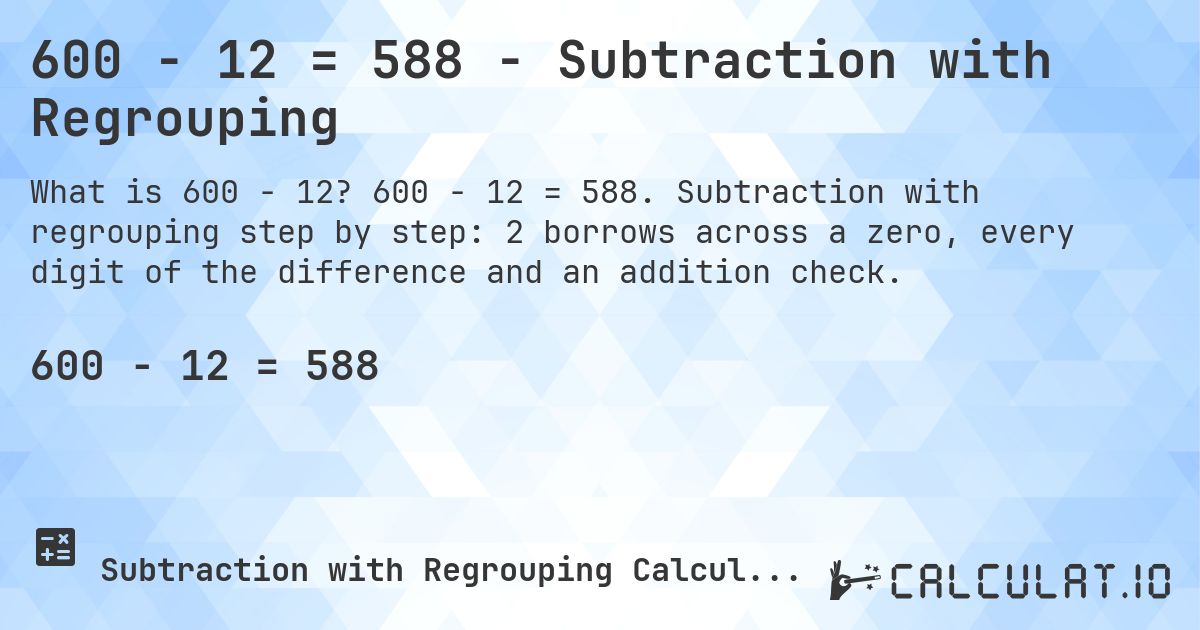 600 - 12 = 588 - Subtraction with Regrouping

What is 600 - 12? 600 - 12 = 588. Subtraction with regrouping step by step: 2 borrows across a zero, every digit of the difference and an addition check.

600 - 12 = 588

Subtraction with Regrouping Calcul...

CALCULAT.IO